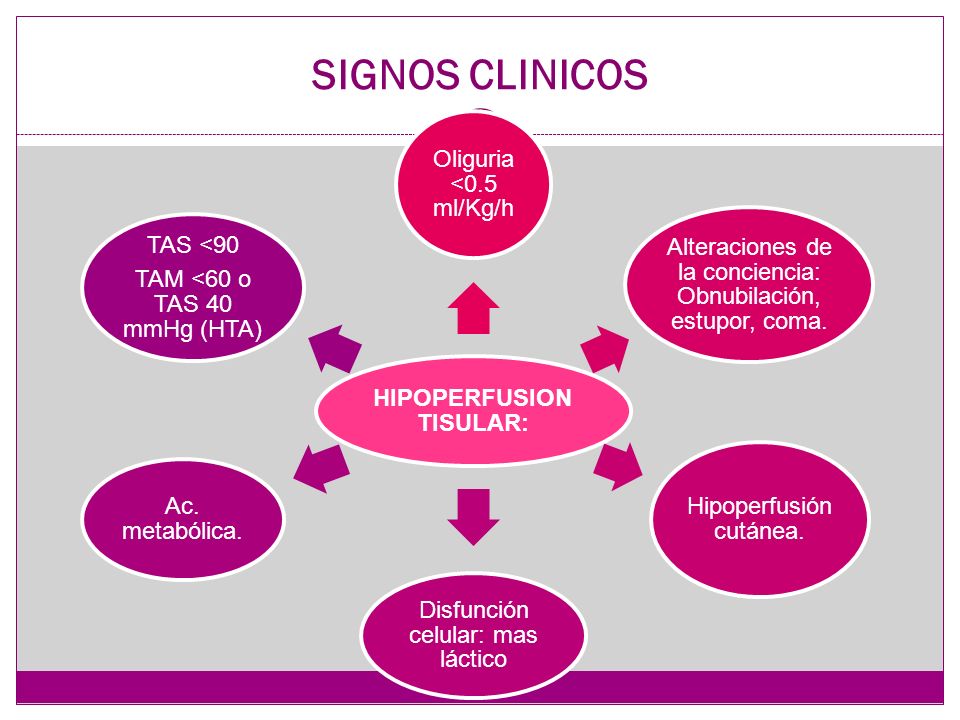 SIGNOS CLINICOS

HIPOPERFUSION TISULAR:

Oliguria <0.5 ml/Kg/h

Alteraciones de la conciencia: Obnubilación, estupor, coma.

Hipoperfusión cutánea.

Disfunción celular: mas láctico

Ac. metabólica.

TAS <90

TAM <60 o TAS 40 mmHg (HTA)